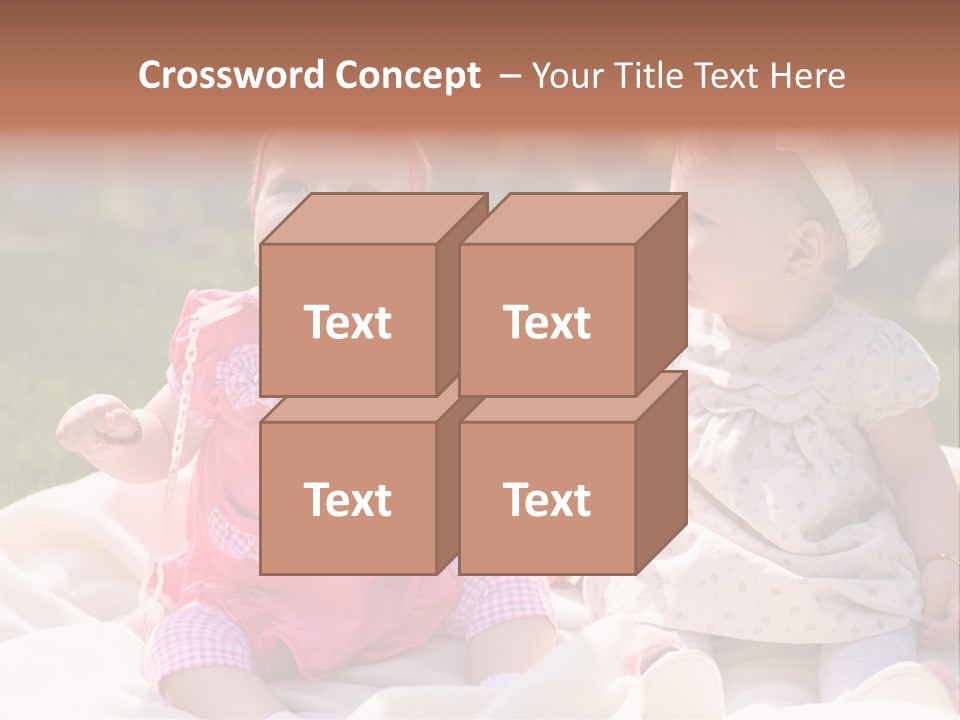 Crossword Concept – Your Title Text Here

Text

Text

Text

Text